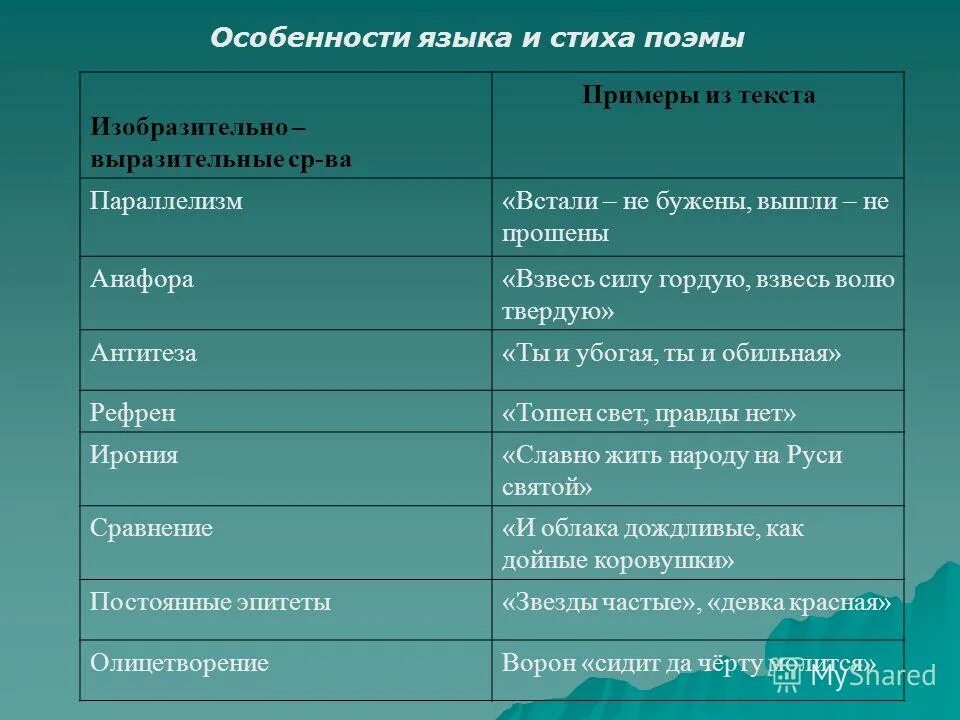 Особенности языка и стиха поэмы

| Изобразительно – выразительные ср-ва | Примеры из текста |
|---|---|
| Параллелизм | «Встали – не бужены, вышли – не прошены |
| Анафора | «Взвесь силу гордую, взвесь волю твердую» |
| Антитеза | «Ты и убогая, ты и обильная» |
| Рефрен | «Тошен свет, правды нет» |
| Ирония | «Славно жить народу на Руси святой» |
| Сравнение | «И облака дождливые, как дойные коровушки» |
| Постоянные эпитеты | «Звезды частые», «девка красная» |
| Олицетворение | Ворон «сидит да чёрту молится» |

MyShared